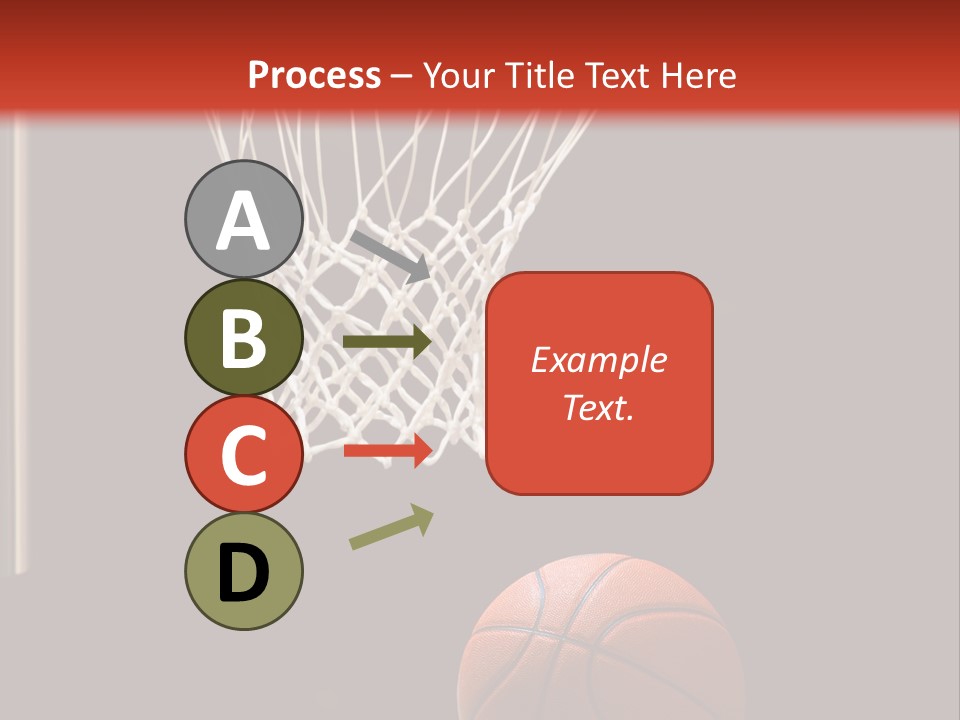 Process – Your Title Text Here

A

B

C

D

Example Text.